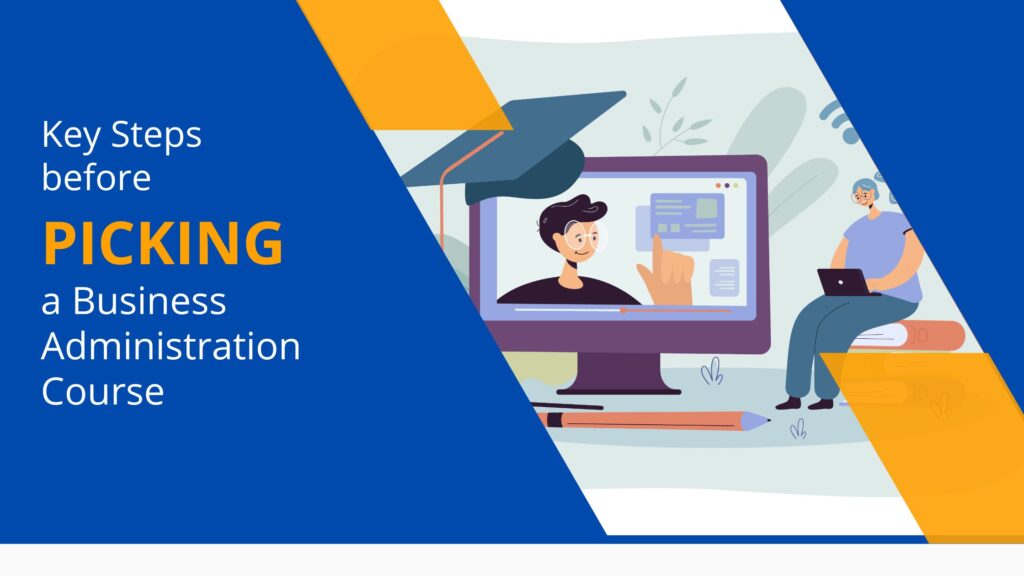 Key Steps before
PICKING
a Business Administration Course